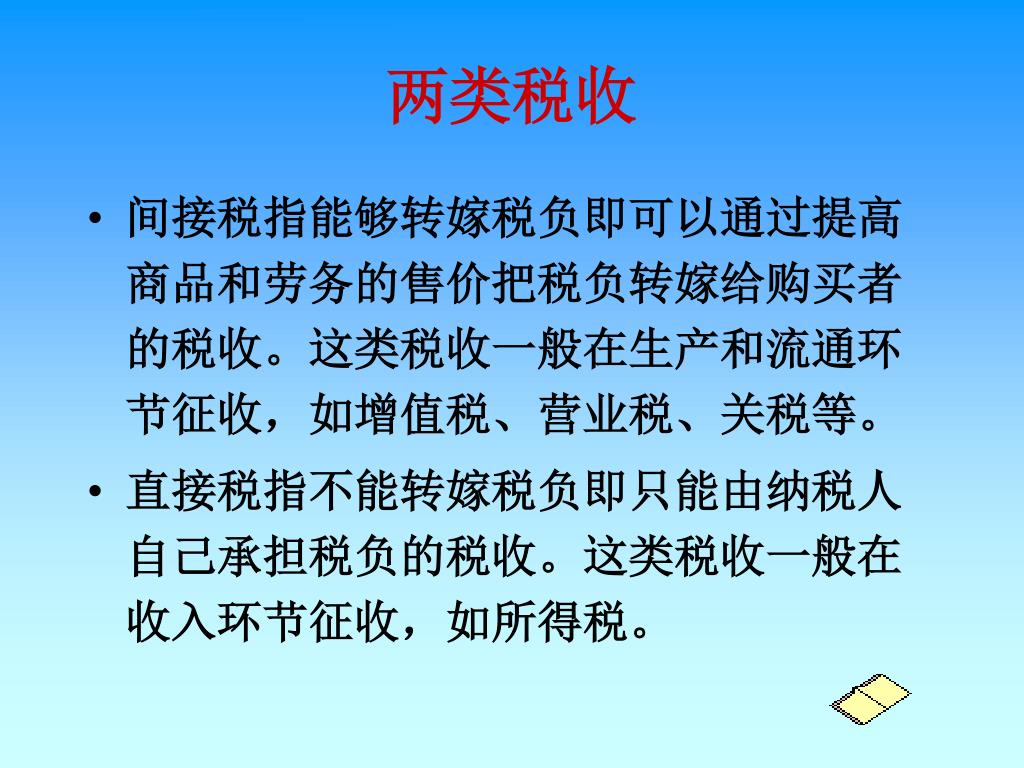 两类税收

• 间接税指能够转嫁税负即可以通过提高商品和劳务的售价把税负转嫁给购买者的税收。这类税收一般在生产和流通环节征收，如增值税、营业税、关税等。

• 直接税指不能转嫁税负即只能由纳税人自己承担税负的税收。这类税收一般在收入环节征收，如所得税。